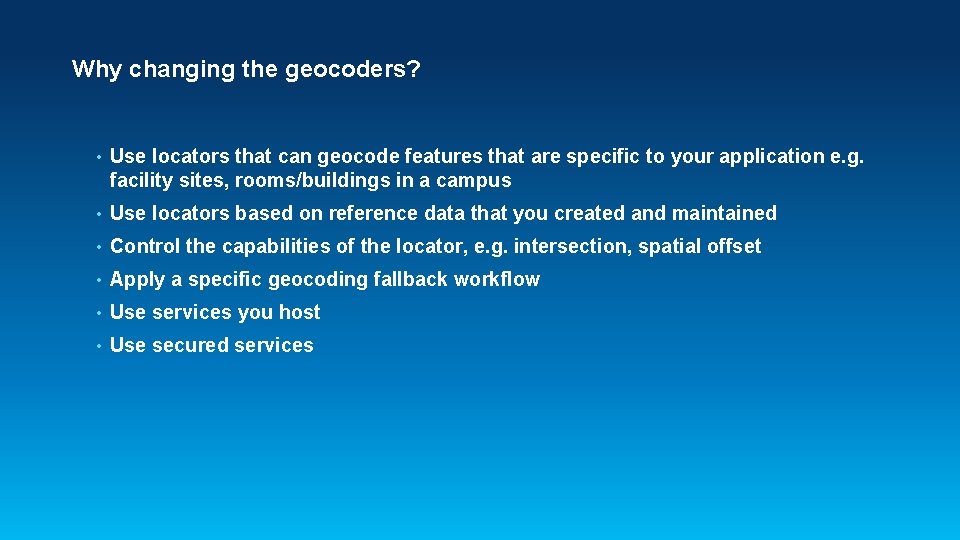 Why changing the geocoders?

• Use locators that can geocode features that are specific to your application e.g. facility sites, rooms/buildings in a campus

• Use locators based on reference data that you created and maintained

• Control the capabilities of the locator, e.g. intersection, spatial offset

• Apply a specific geocoding fallback workflow

• Use services you host

• Use secured services